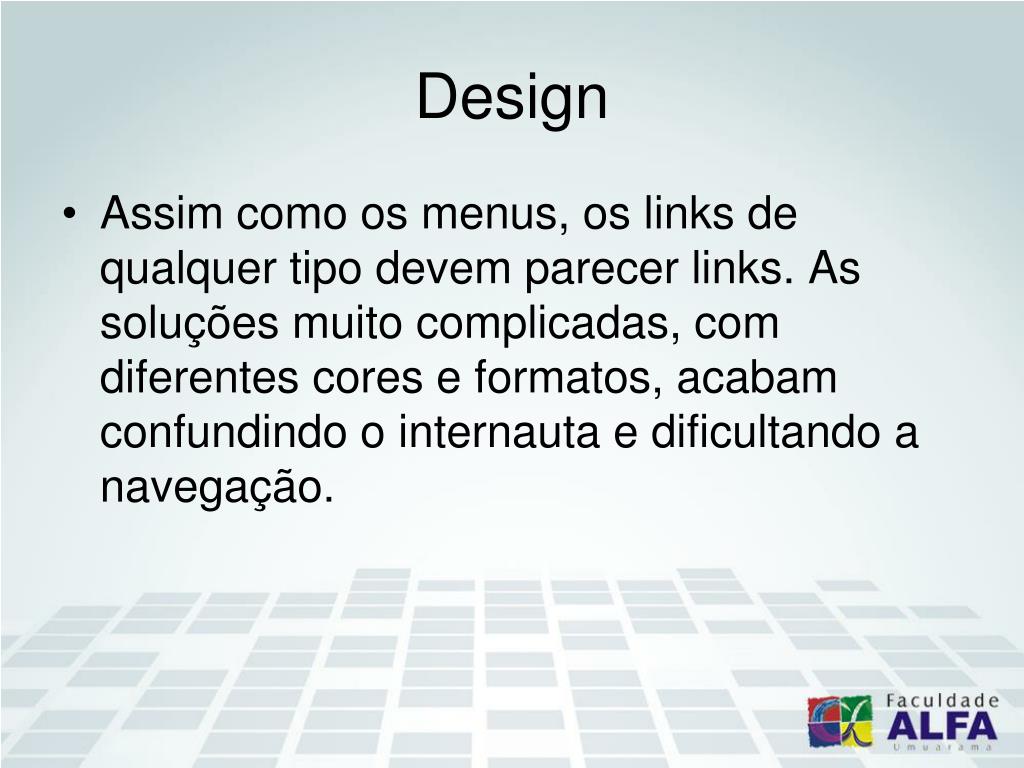 Design

• Assim como os menus, os links de qualquer tipo devem parecer links. As soluções muito complicadas, com diferentes cores e formatos, acabam confundindo o internauta e dificultando a navegação.

Faculdade
ALFA
Umuarama